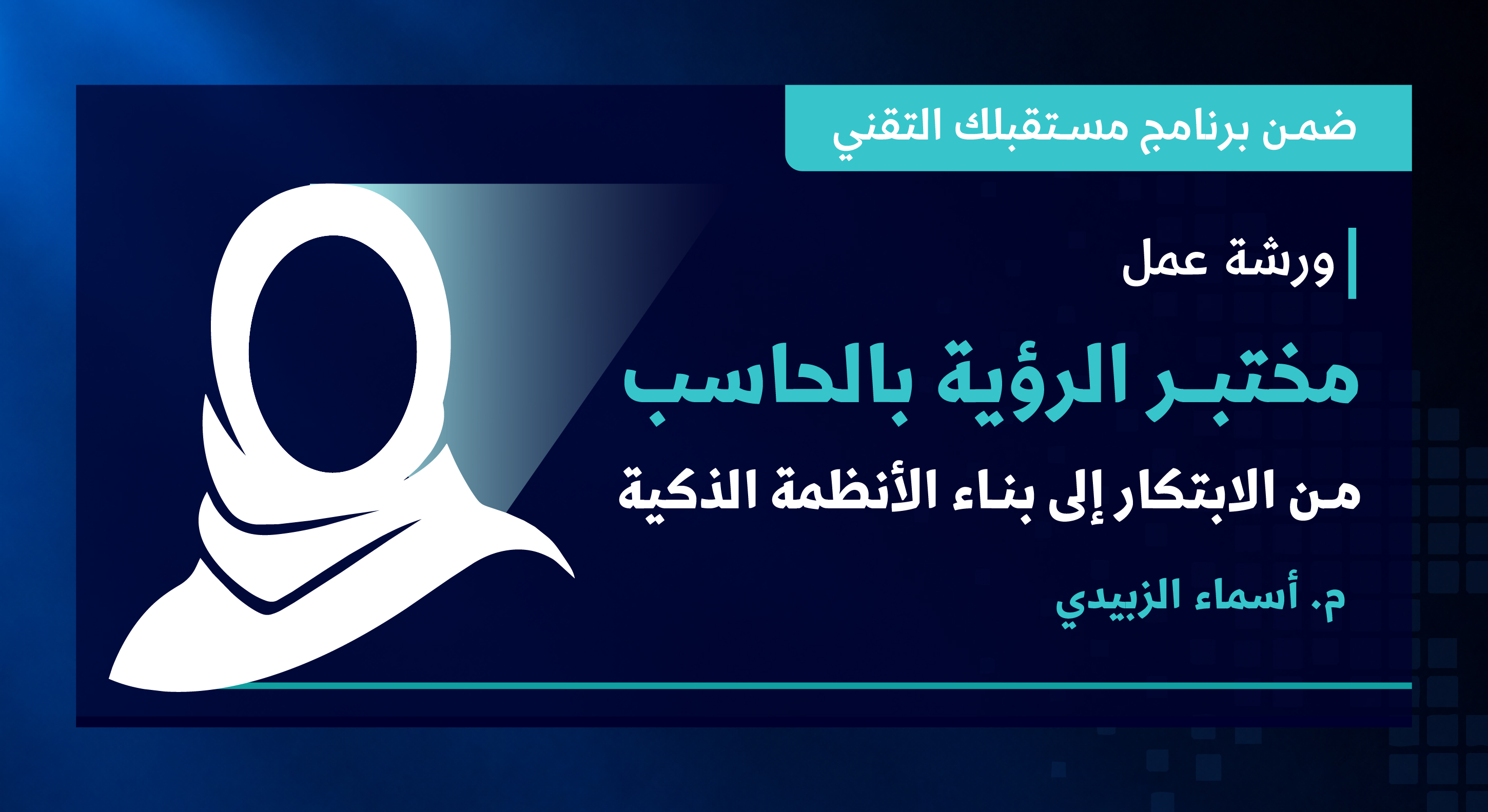 ضمن برنامج مستقبلك التقني

ورشة عمل

مختبر الرؤية بالحاسب

من الابتكار إلى بناء الأنظمة الذكية

م. أسماء الزبيدي